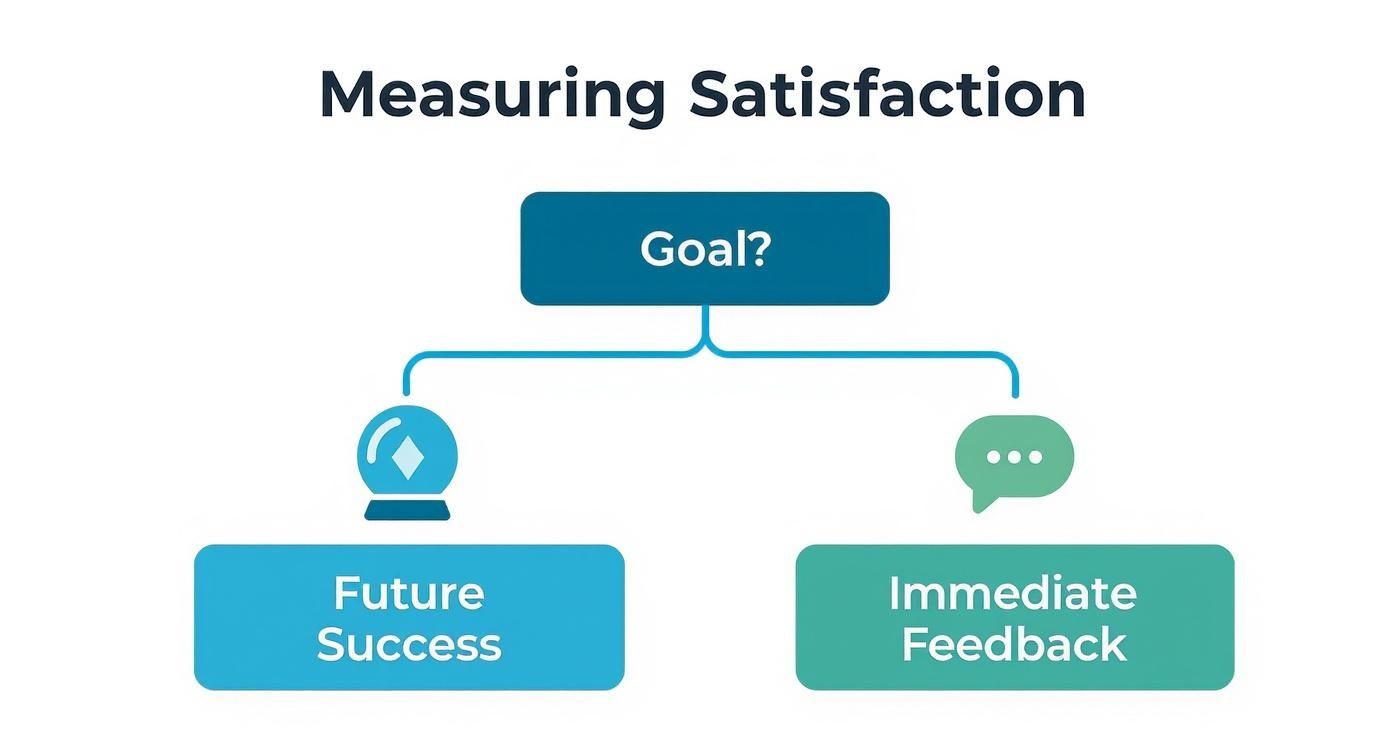 Measuring Satisfaction

Goal?

Future Success

Immediate Feedback